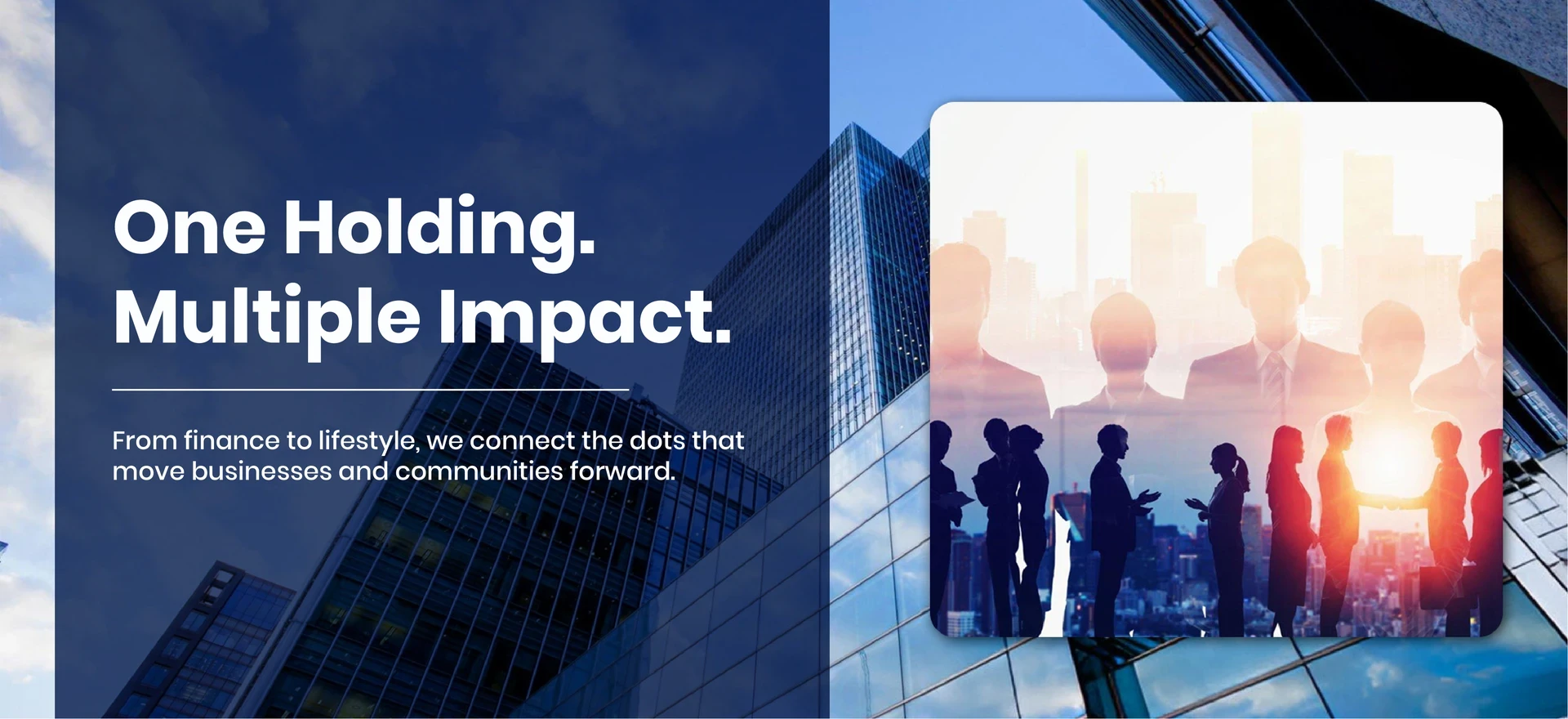 One Holding.
Multiple Impact.

From finance to lifestyle, we connect the dots that move businesses and communities forward.